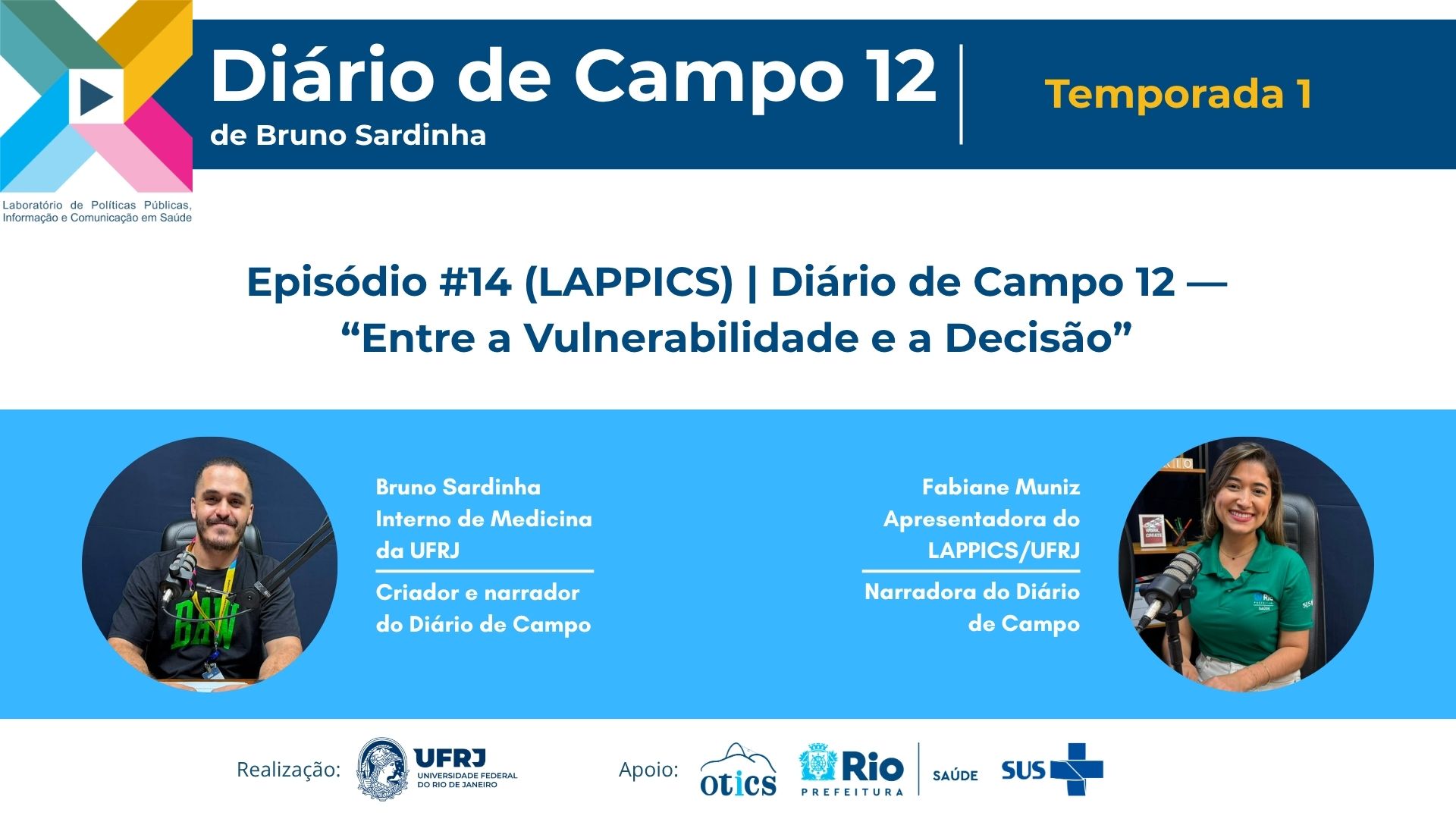 Laboratório de Políticas Públicas, Informação e Comunicação em Saúde

Diário de Campo 12
de Bruno Sardinha

Temporada 1

Episódio #14 (LAPPICS) | Diário de Campo 12 — "Entre a Vulnerabilidade e a Decisão"

Bruno Sardinha
Interno de Medicina
da UFRJ
Criador e narrador
do Diário de Campo

Fabiane Muniz
Apresentadora do
LAPPICS/UFRJ
Narradora do Diário
de Campo

Realização:
UFRJ
UNIVERSIDADE FEDERAL
DO RIO DE JANEIRO

Apoio:
otics
Rio
PREFEITURA
SAÚDE
SUS